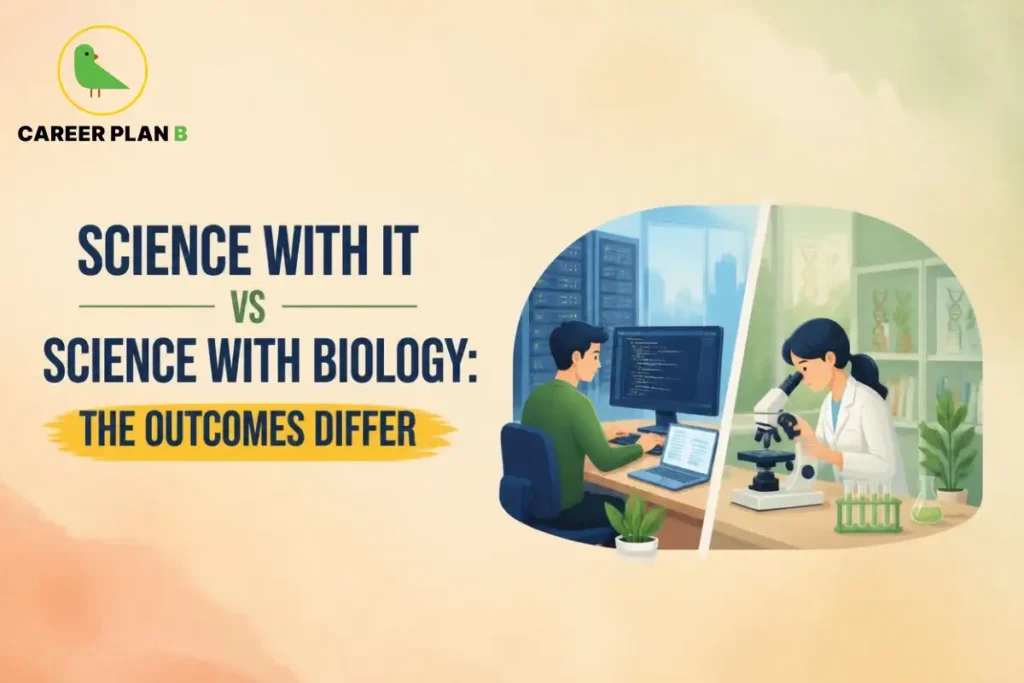 CAREER PLAN B

SCIENCE WITH IT
VS
SCIENCE WITH BIOLOGY:
THE OUTCOMES DIFFER